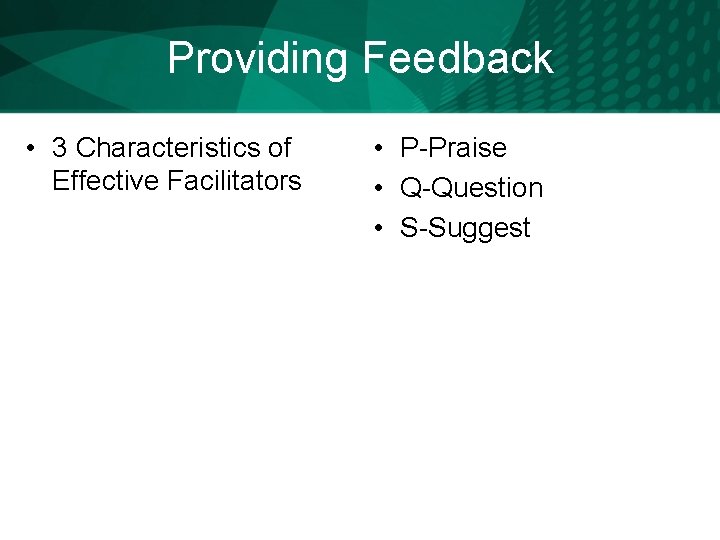 Providing Feedback

• 3 Characteristics of Effective Facilitators

• P-Praise
• Q-Question
• S-Suggest